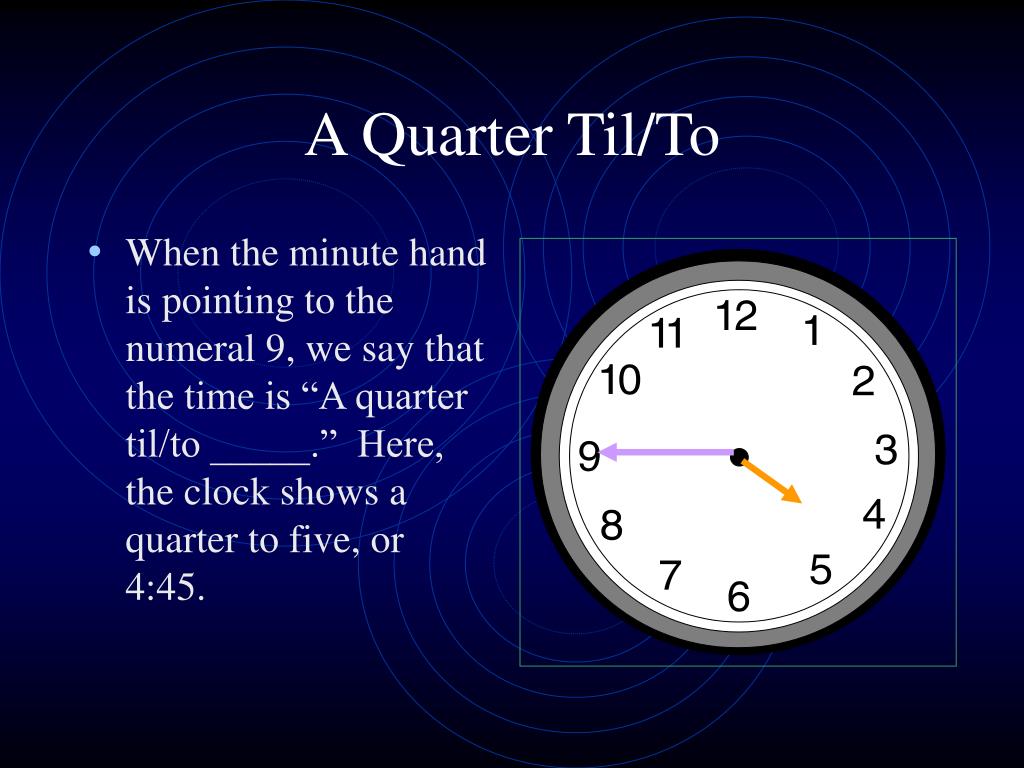 A Quarter Til/To

• When the minute hand is pointing to the numeral 9, we say that the time is “A quarter til/to _____.” Here, the clock shows a quarter to five, or 4:45.

12
1
2
3
4
5
6
7
8
9
10
11